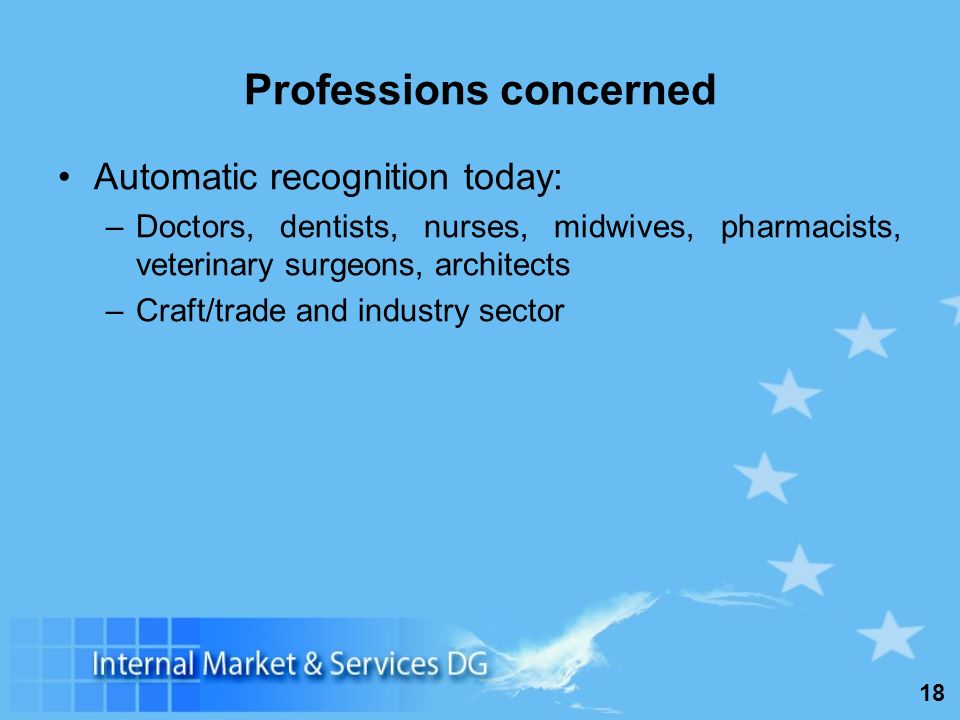 Professions concerned

• Automatic recognition today:
– Doctors, dentists, nurses, midwives, pharmacists, veterinary surgeons, architects
– Craft/trade and industry sector

Internal Market & Services DG

18